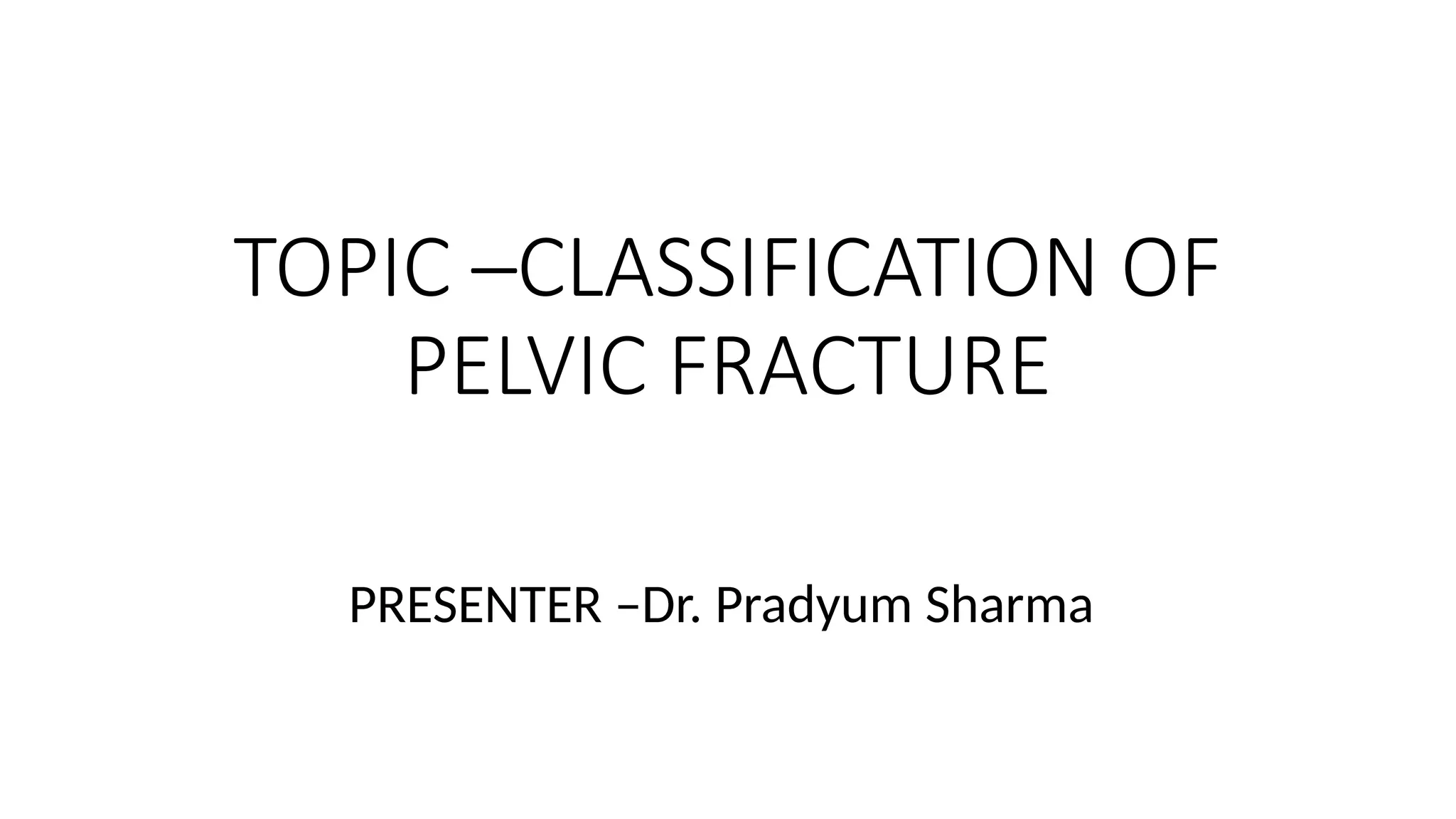 TOPIC –CLASSIFICATION OF PELVIC FRACTURE

PRESENTER –Dr. Pradyum Sharma